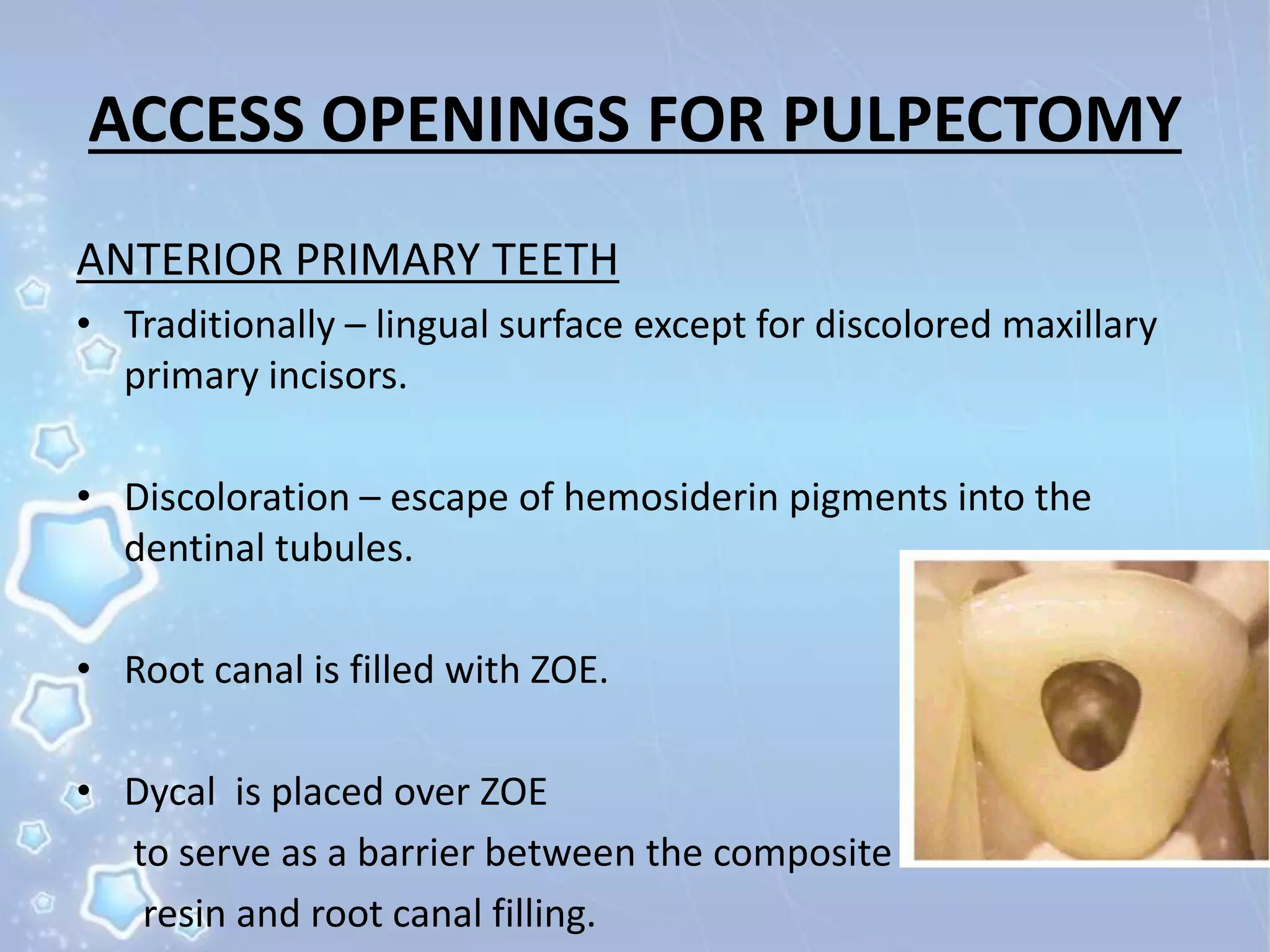 ACCESS OPENINGS FOR PULPECTOMY

ANTERIOR PRIMARY TEETH

• Traditionally – lingual surface except for discolored maxillary primary incisors.

• Discoloration – escape of hemosiderin pigments into the dentinal tubules.

• Root canal is filled with ZOE.

• Dycal is placed over ZOE to serve as a barrier between the composite resin and root canal filling.